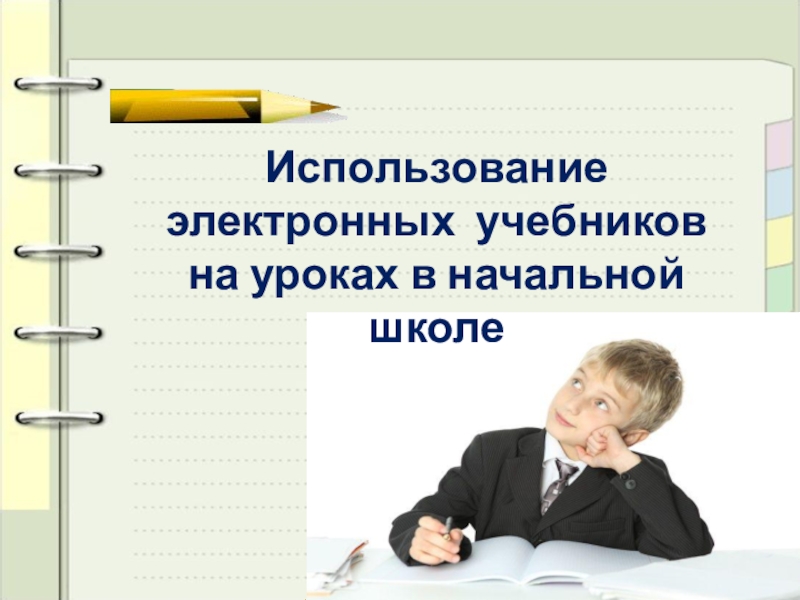 Использование электронных учебников на уроках в начальной школе